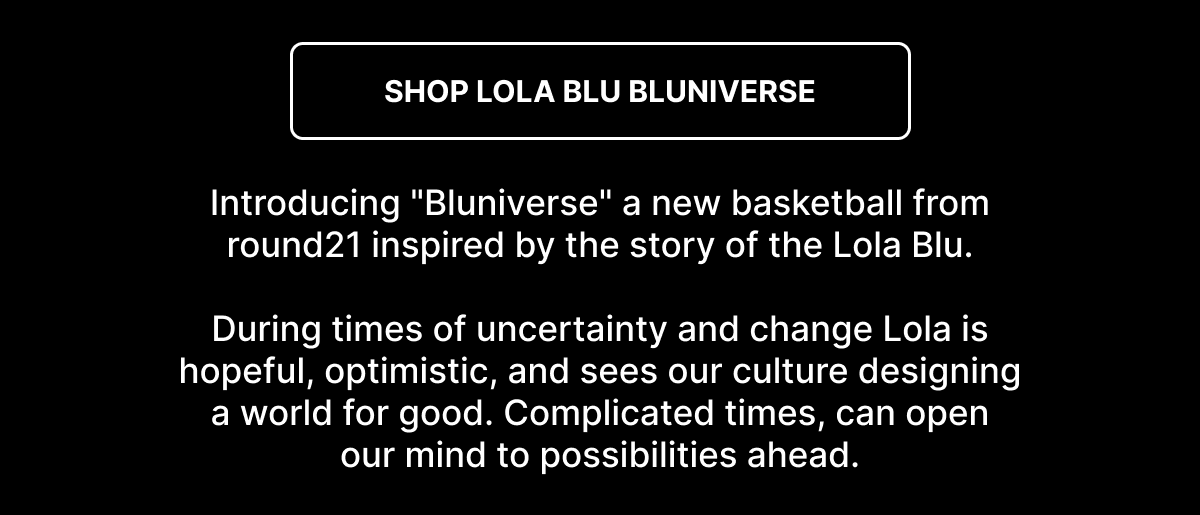 SHOP LOLA BLU BLUNIVERSE

Introducing "Bluniverse" a new basketball from round21 inspired by the story of the Lola Blu.

During times of uncertainty and change Lola is hopeful, optimistic, and sees our culture designing a world for good. Complicated times, can open our mind to possibilities ahead.